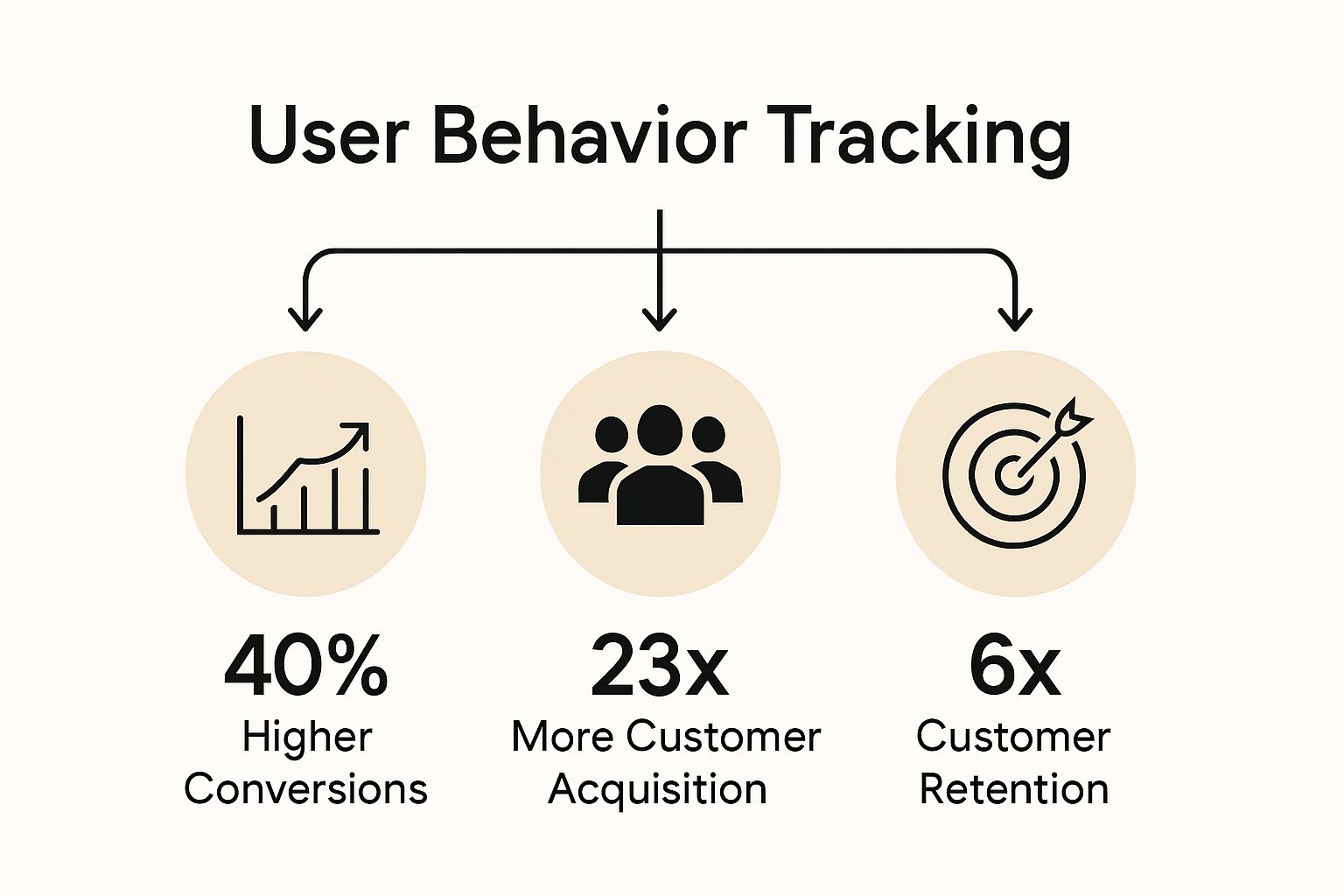 User Behavior Tracking

40%
Higher Conversions

23x
More Customer Acquisition

6x
Customer Retention